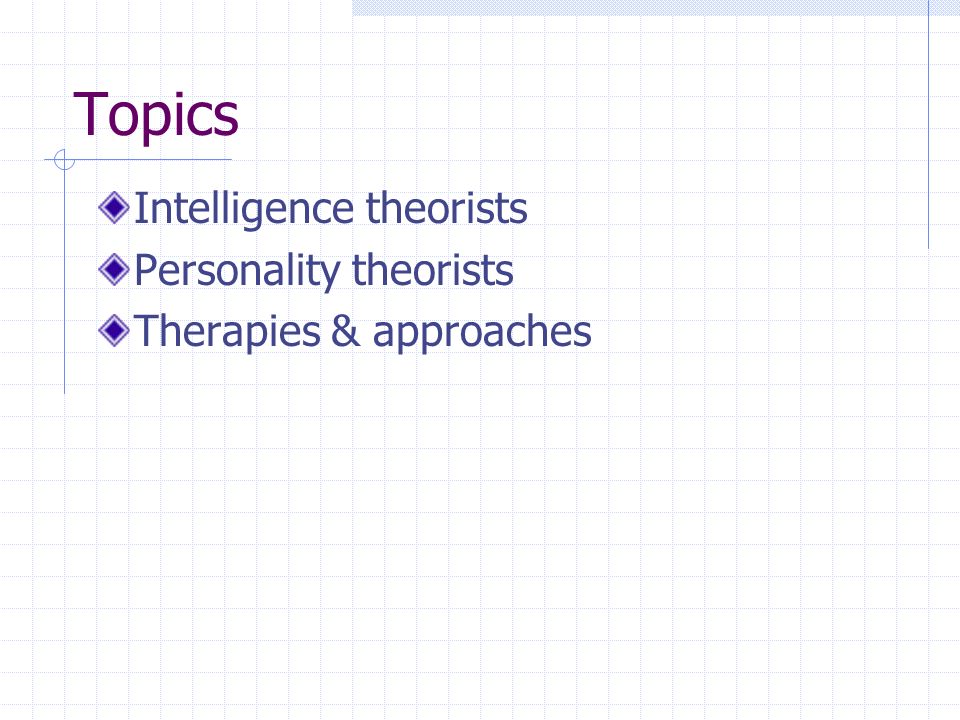 Topics

Intelligence theorists
Personality theorists
Therapies & approaches